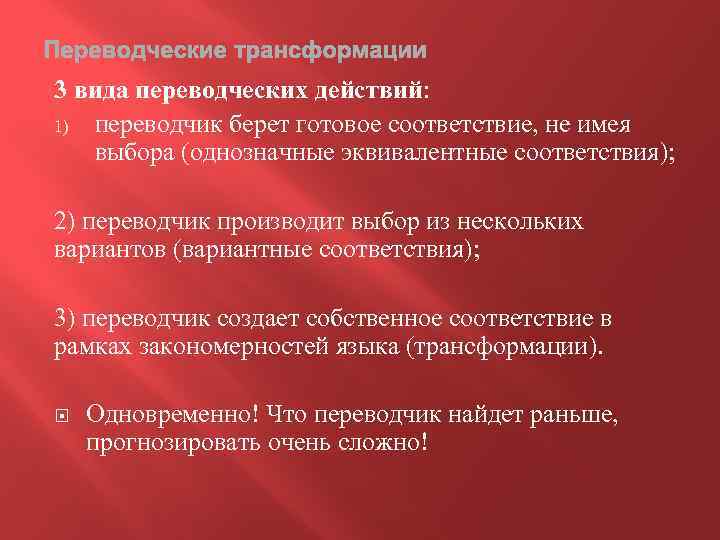 Переводческие трансформации

3 вида переводческих действий:

1) переводчик берет готовое соответствие, не имея выбора (однозначные эквивалентные соответствия);

2) переводчик производит выбор из нескольких вариантов (вариантные соответствия);

3) переводчик создает собственное соответствие в рамках закономерностей языка (трансформации).

Одновременно! Что переводчик найдет раньше, прогнозировать очень сложно!